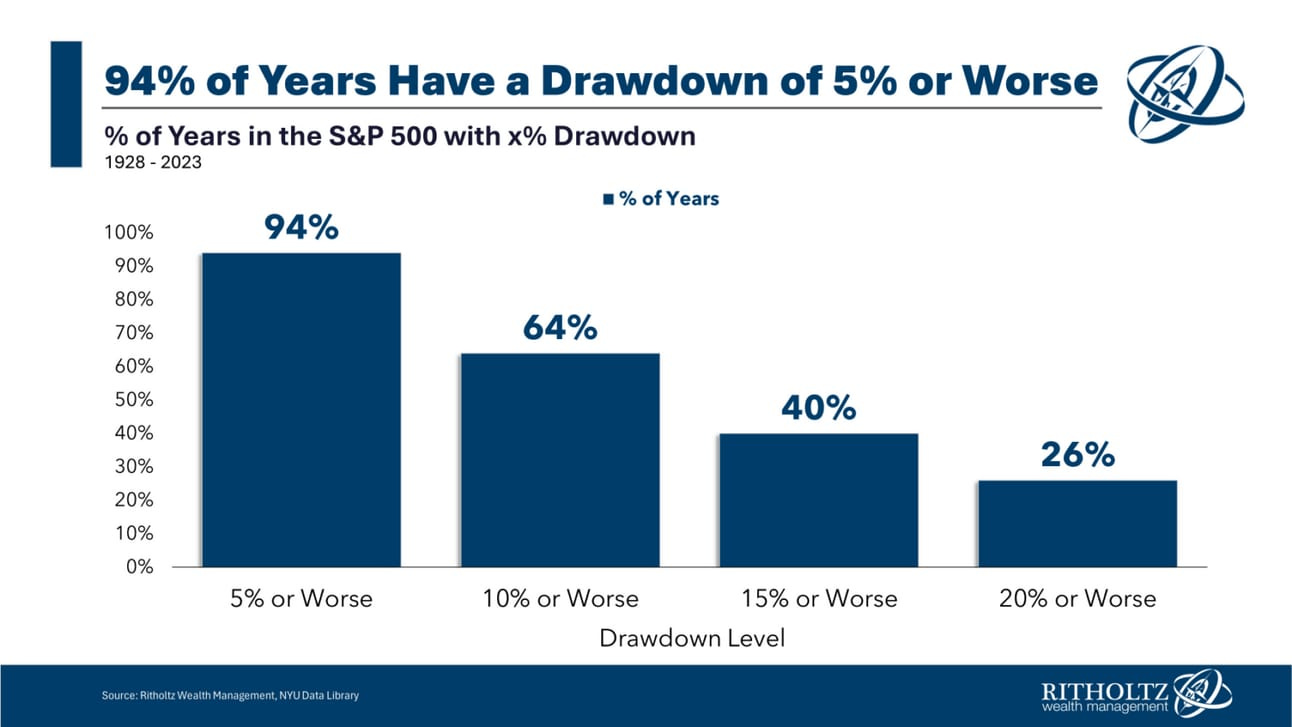 94% of Years Have a Drawdown of 5% or Worse

% of Years in the S&P 500 with x% Drawdown
1928 - 2023

■ % of Years

100%
90%
80%
70%
60%
50%
40%
30%
20%
10%
0%

94%
64%
40%
26%

5% or Worse
10% or Worse
15% or Worse
20% or Worse

Drawdown Level

Source: Ritholtz Wealth Management, NYU Data Library

RITHOLTZ
wealth management